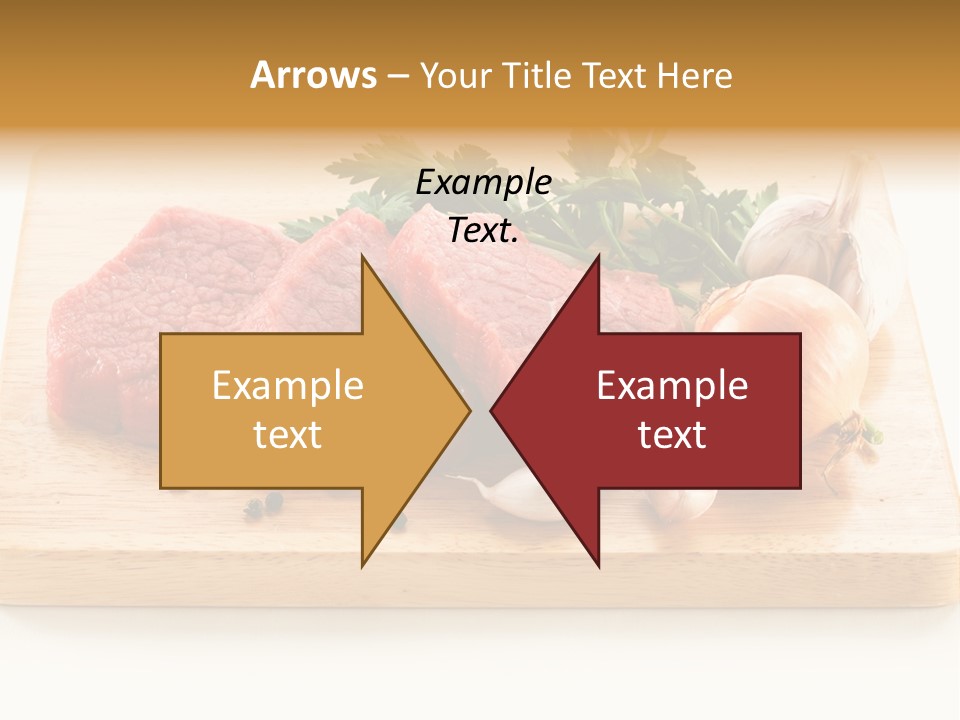 Arrows – Your Title Text Here

Example Text.

Example text

Example text